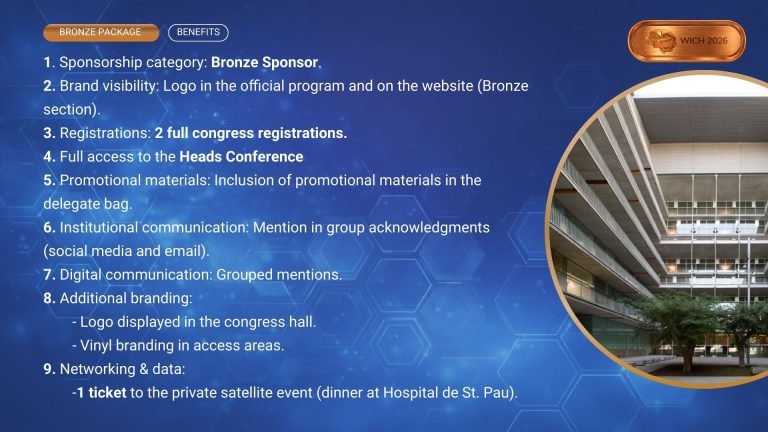 BRONZE PACKAGE

BENEFITS

WICH 2026

1. Sponsorship category: Bronze Sponsor.
2. Brand visibility: Logo in the official program and on the website (Bronze section).
3. Registrations: 2 full congress registrations.
4. Full access to the Heads Conference
5. Promotional materials: Inclusion of promotional materials in the delegate bag.
6. Institutional communication: Mention in group acknowledgments (social media and email).
7. Digital communication: Grouped mentions.
8. Additional branding:
- Logo displayed in the congress hall.
- Vinyl branding in access areas.
9. Networking & data:
-1 ticket to the private satellite event (dinner at Hospital de St. Pau).